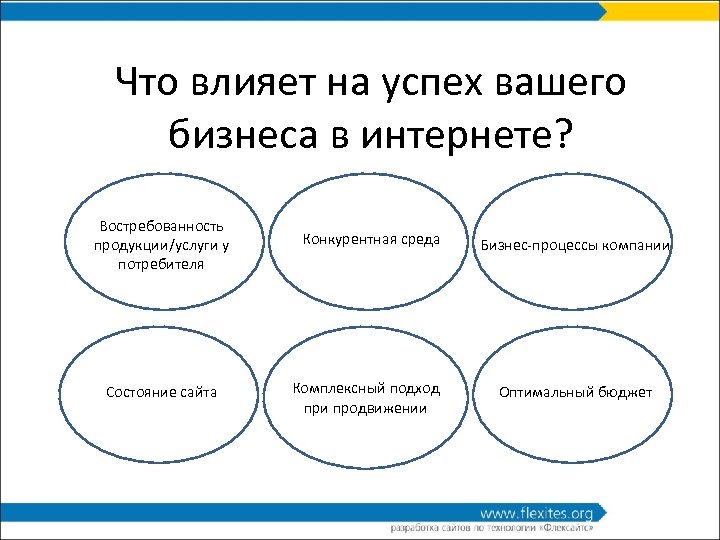 Что влияет на успех вашего бизнеса в интернете?

Востребованность продукции/услуги у потребителя

Конкурентная среда

Бизнес-процессы компании

Состояние сайта

Комплексный подход при продвижении

Оптимальный бюджет

www.flexites.org
разработка сайтов по технологии «Флексайтс»